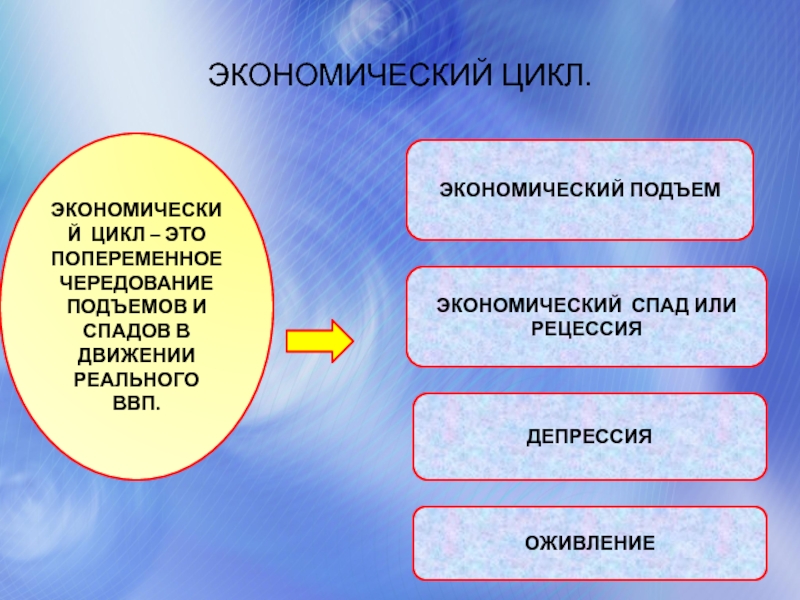 ЭКОНОМИЧЕСКИЙ ЦИКЛ.

ЭКОНОМИЧЕСКИЙ ЦИКЛ – ЭТО ПОПЕРЕМЕННОЕ ЧЕРЕДОВАНИЕ ПОДЪЕМОВ И СПАДОВ В ДВИЖЕНИИ РЕАЛЬНОГО ВВП.

ЭКОНОМИЧЕСКИЙ ПОДЪЕМ

ЭКОНОМИЧЕСКИЙ СПАД ИЛИ РЕЦЕССИЯ

ДЕПРЕССИЯ

ОЖИВЛЕНИЕ